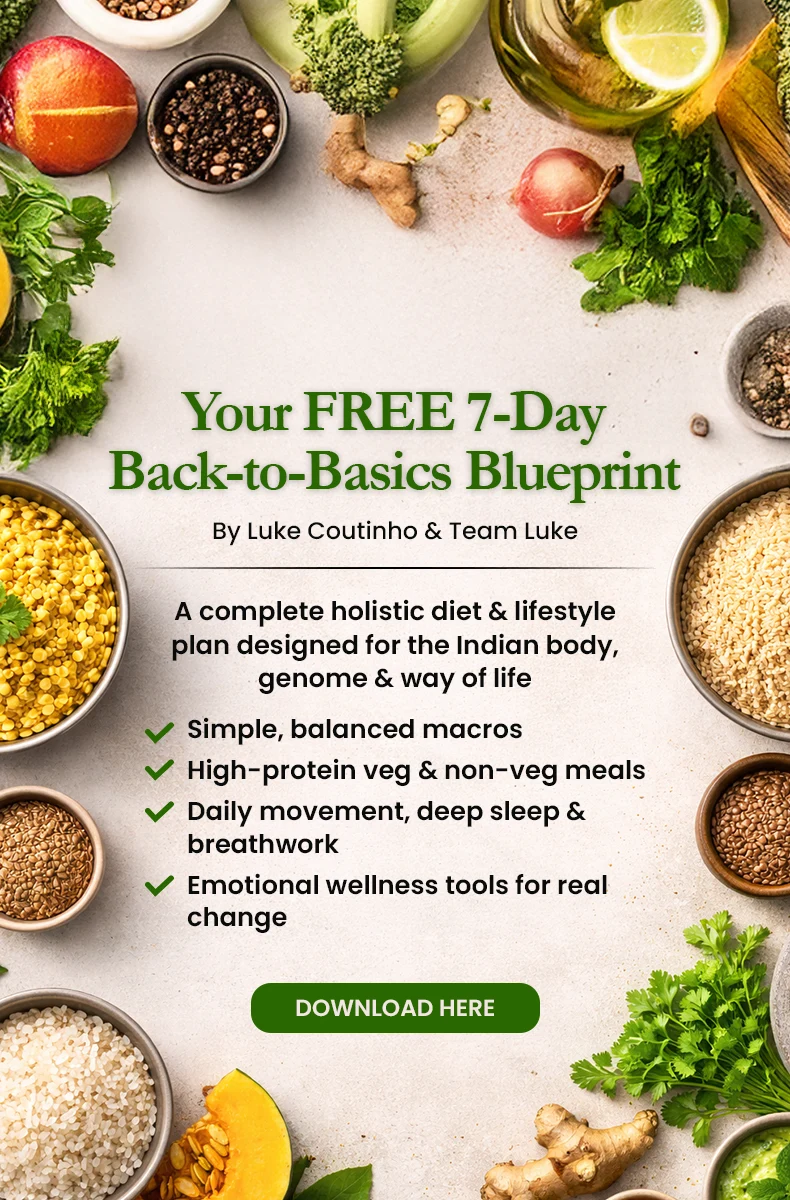 Your FREE 7-Day Back-to-Basics Blueprint

By Luke Coutinho & Team Luke

A complete holistic diet & lifestyle plan designed for the Indian body, genome & way of life

Simple, balanced macros

High-protein veg & non-veg meals

Daily movement, deep sleep & breathwork

Emotional wellness tools for real change

DOWNLOAD HERE